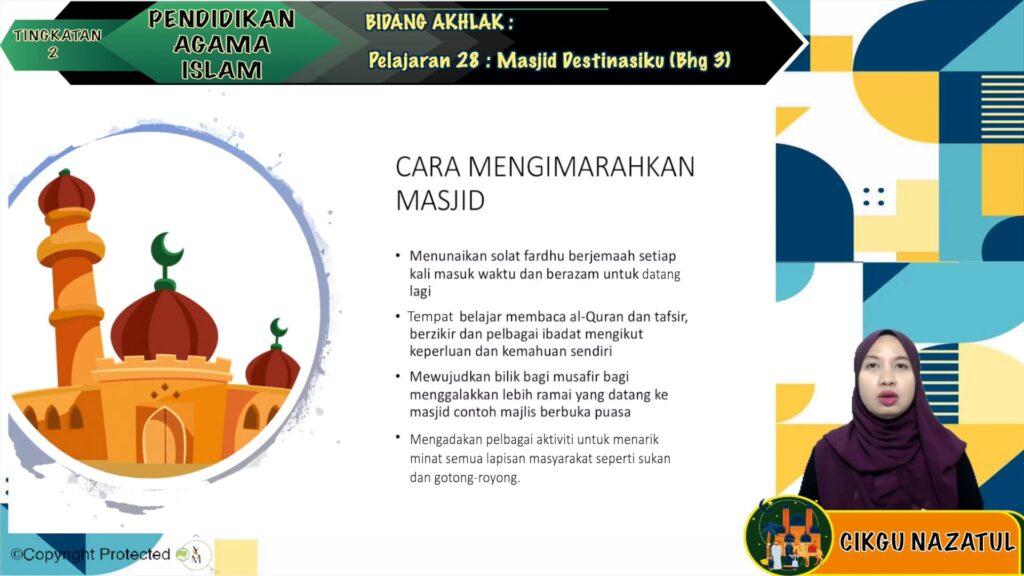 TINGKATAN 2

PENDIDIKAN AGAMA ISLAM

BIDANG AKHLAK :

Pelajaran 28 : Masjid Destinasiku (Bhg 3)

CARA MENGIMARAHKAN MASJID

• Menunaikan solat fardhu berjemaah setiap kali masuk waktu dan berazam untuk datang lagi

• Tempat belajar membaca al-Quran dan tafsir, berzikir dan pelbagai ibadat mengikut keperluan dan kemahuan sendiri

• Mewujudkan bilik bagi musafir bagi menggalakkan lebih ramai yang datang ke masjid contoh majlis berbuka puasa

• Mengadakan pelbagai aktiviti untuk menarik minat semua lapisan masyarakat seperti sukan dan gotong-royong.

©Copyright Protected

CIKGU NAZATUL